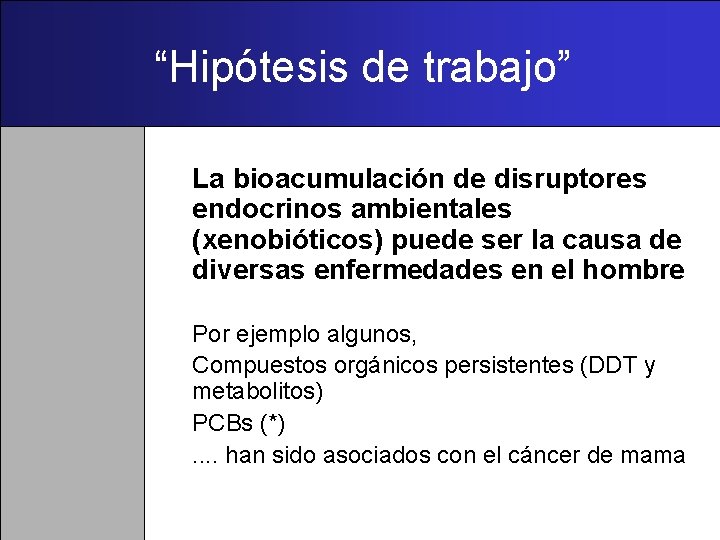 “Hipótesis de trabajo”

La bioacumulación de disruptores endocrinos ambientales (xenobióticos) puede ser la causa de diversas enfermedades en el hombre

Por ejemplo algunos,

Compuestos orgánicos persistentes (DDT y metabolitos)

PCBs (*)

.... han sido asociados con el cáncer de mama